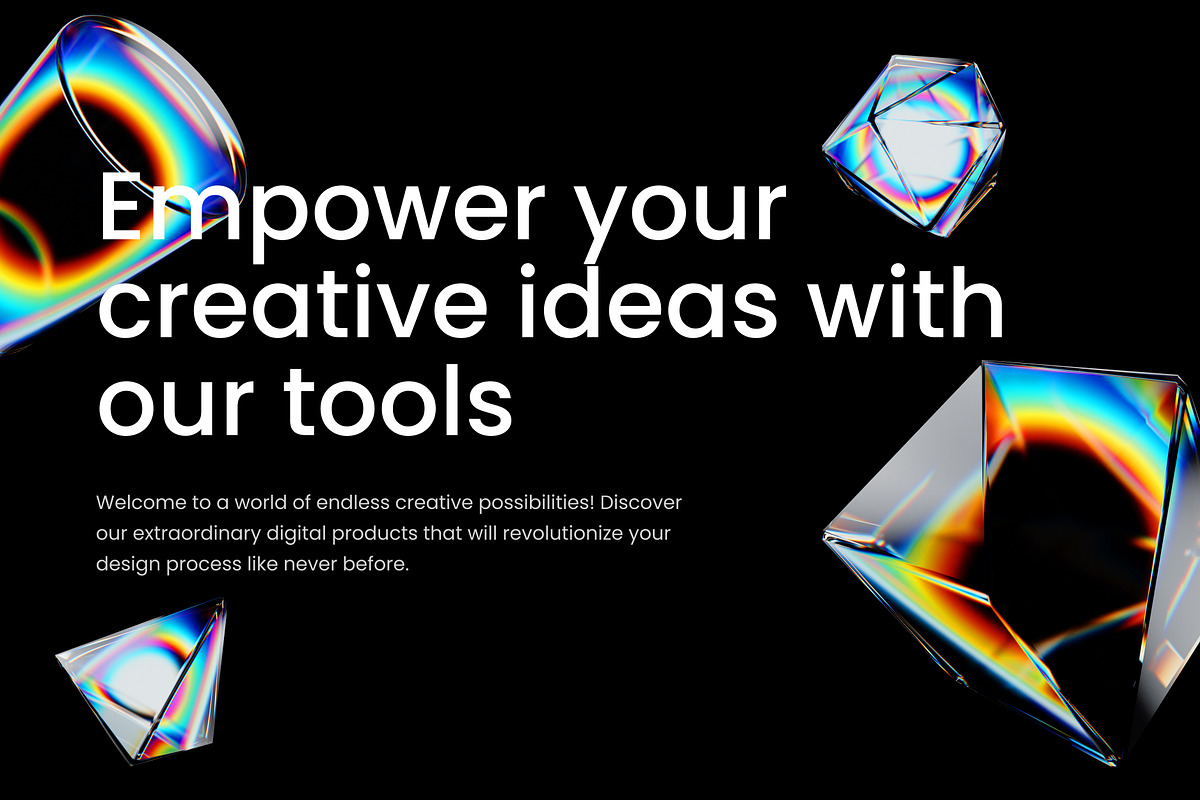 Empower your creative ideas with our tools

Welcome to a world of endless creative possibilities! Discover our extraordinary digital products that will revolutionize your design process like never before.